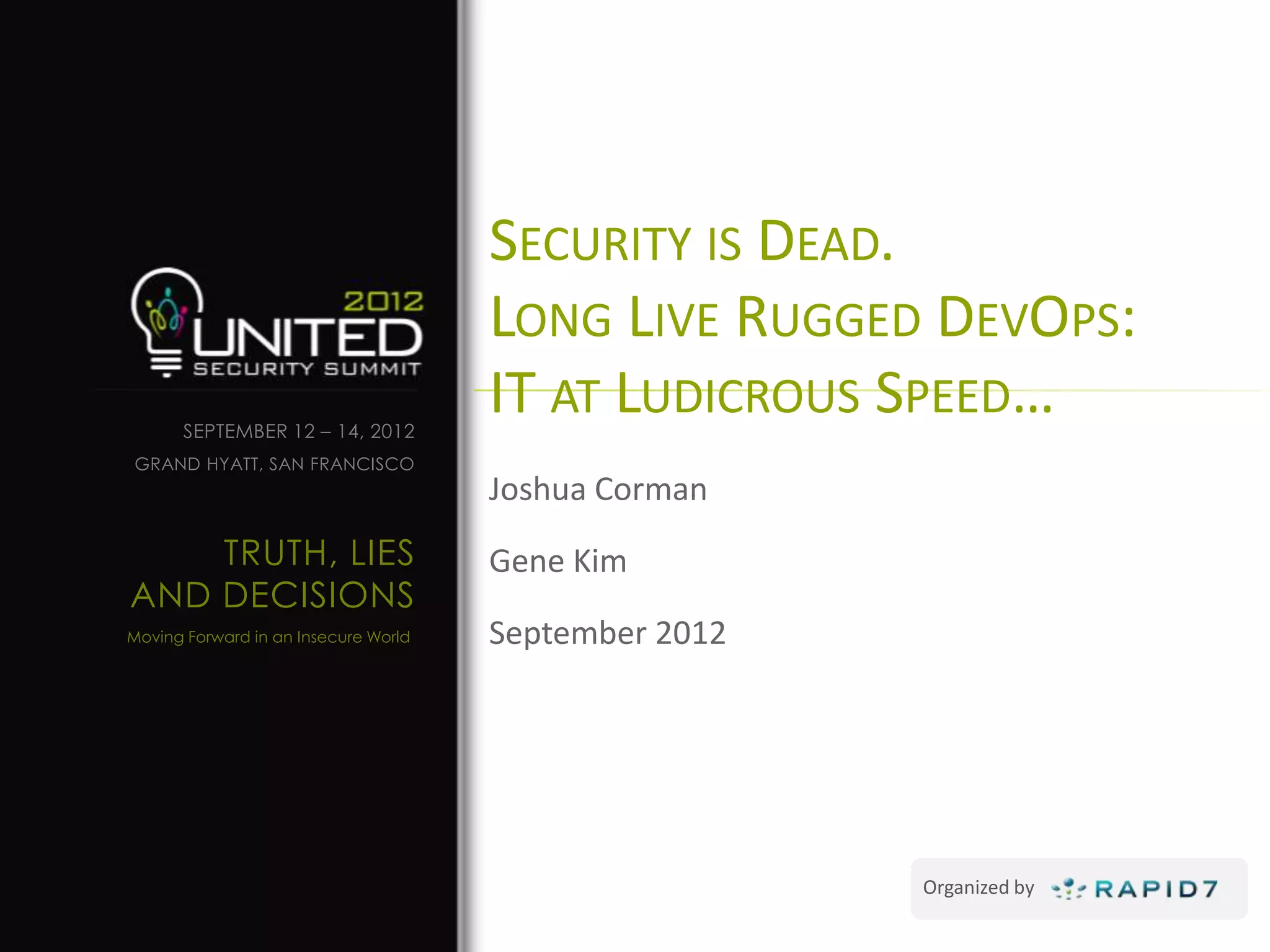 2012
UNITED
SECURITY SUMMIT

SEPTEMBER 12 – 14, 2012
GRAND HYATT, SAN FRANCISCO

TRUTH, LIES
AND DECISIONS
Moving Forward in an Insecure World

SECURITY IS DEAD.
LONG LIVE RUGGED DEVOPS:
IT AT LUDICROUS SPEED...

Joshua Corman

Gene Kim

September 2012

Organized by RAPID7